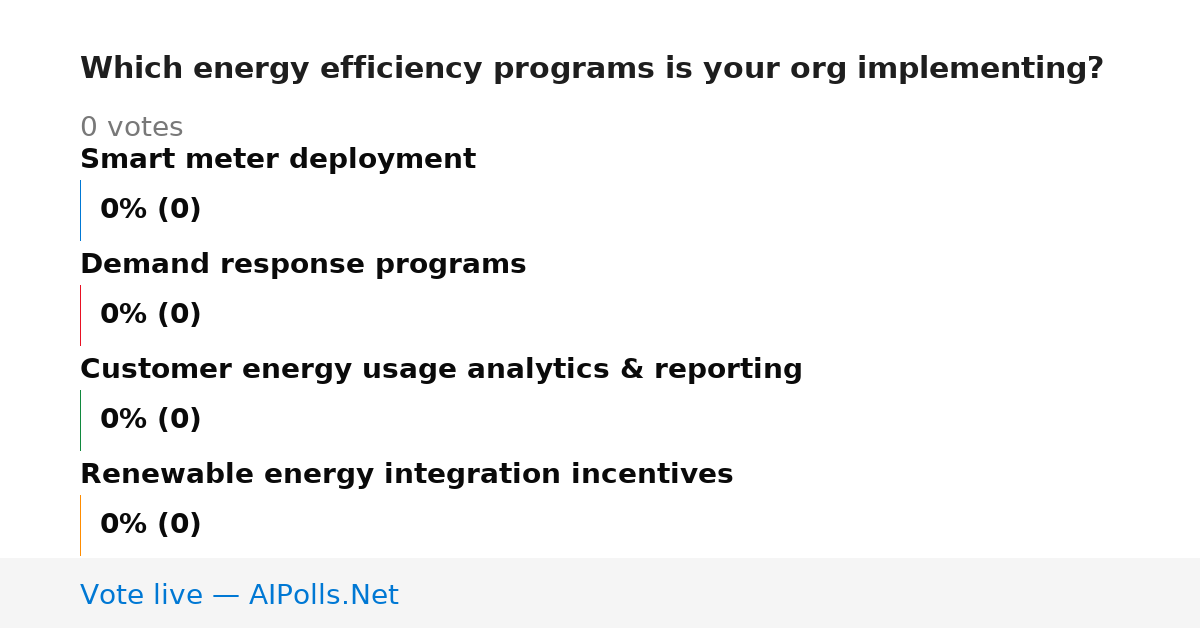 Which energy efficiency programs is your org implementing?

0 votes

Smart meter deployment

0% (0)

Demand response programs

0% (0)

Customer energy usage analytics & reporting

0% (0)

Renewable energy integration incentives

0% (0)

Vote live — AIPolls.Net